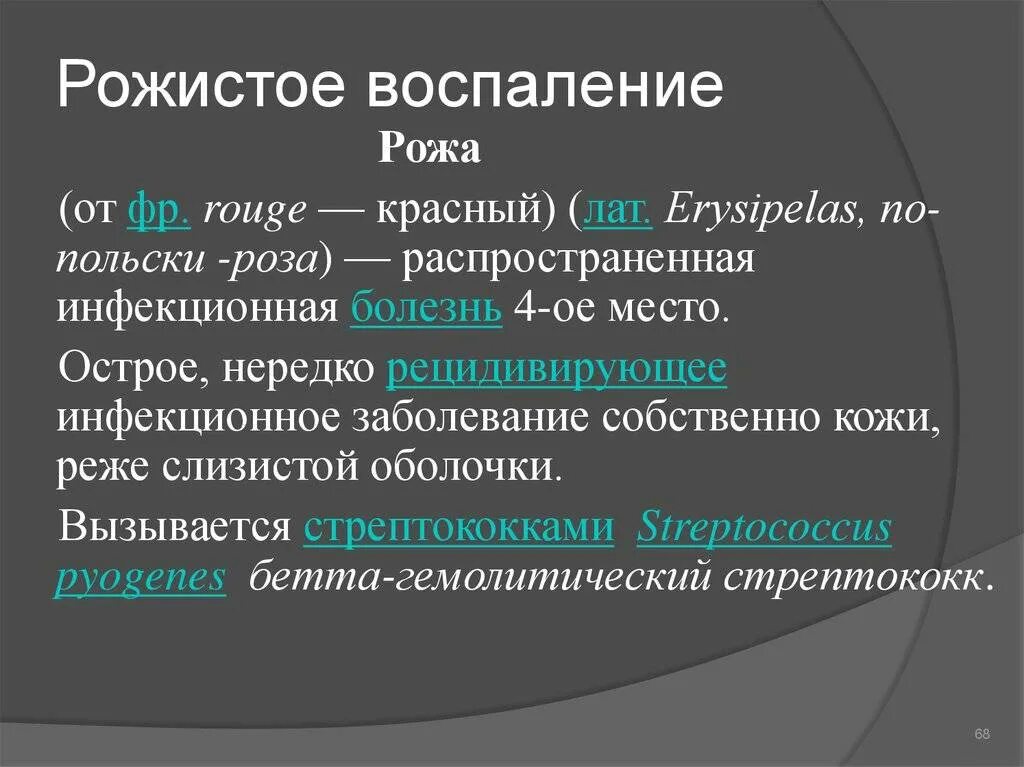 Рожистое воспаление

Рожа

(от фр. rouge — красный) (лат. Erysipelas, по-польски -роза) — распространенная инфекционная болезнь 4-ое место.

Острое, нередко рецидивирующее инфекционное заболевание собственно кожи, реже слизистой оболочки.

Вызывается стрептококками Streptococcus pyogenes бетта-гемолитический стрептококк.

68